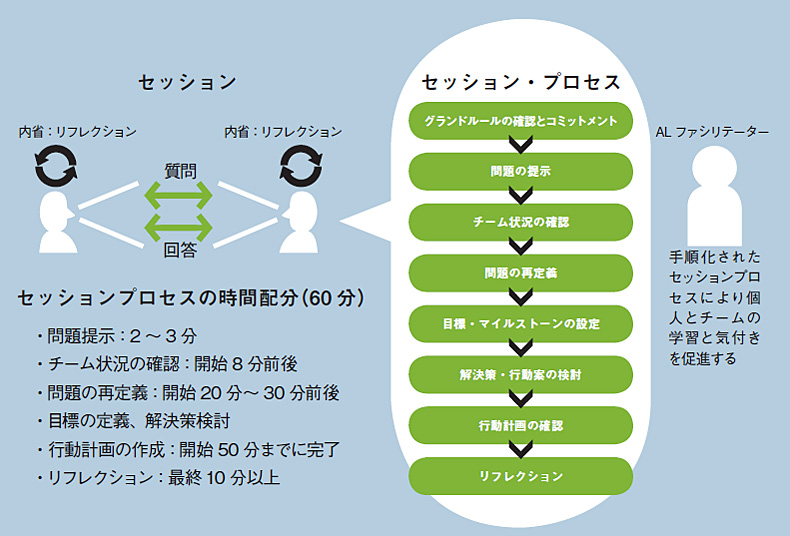 セッション

内省：リフレクション

内省：リフレクション

質問

回答

セッションプロセスの時間配分（60 分）

・問題提示：2 ～ 3 分
・チーム状況の確認：開始 8 分前後
・問題の再定義：開始 20 分～ 30 分前後
・目標の定義、解決策検討
・行動計画の作成：開始 50 分までに完了
・リフレクション：最終 10 分以上

セッション・プロセス

グランドルールの確認とコミットメント

問題の提示

チーム状況の確認

問題の再定義

目標・マイルストーンの設定

解決策・行動案の検討

行動計画の確認

リフレクション

AL ファシリテーター

手順化されたセッションプロセスにより個人とチームの学習と気付きを促進する